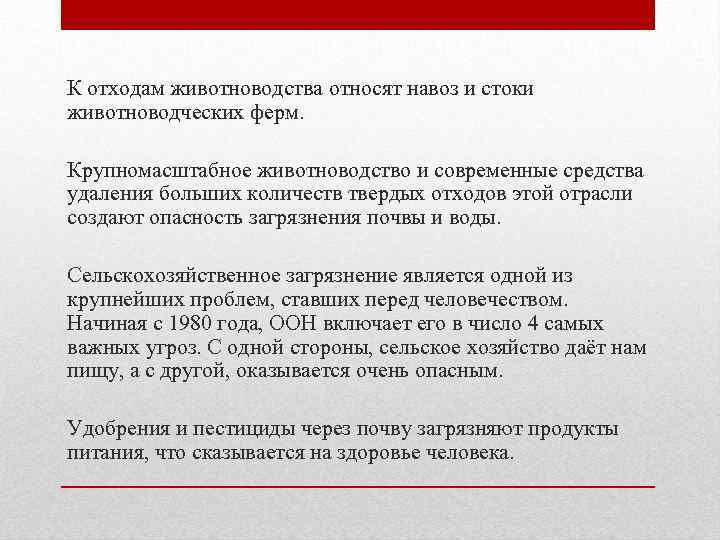 К отходам животноводства относят навоз и стоки животноводческих ферм.

Крупномасштабное животноводство и современные средства удаления больших количеств твердых отходов этой отрасли создают опасность загрязнения почвы и воды.

Сельскохозяйственное загрязнение является одной из крупнейших проблем, ставших перед человечеством. Начиная с 1980 года, ООН включает его в число 4 самых важных угроз. С одной стороны, сельское хозяйство даёт нам пищу, а с другой, оказывается очень опасным.

Удобрения и пестициды через почву загрязняют продукты питания, что сказывается на здоровье человека.